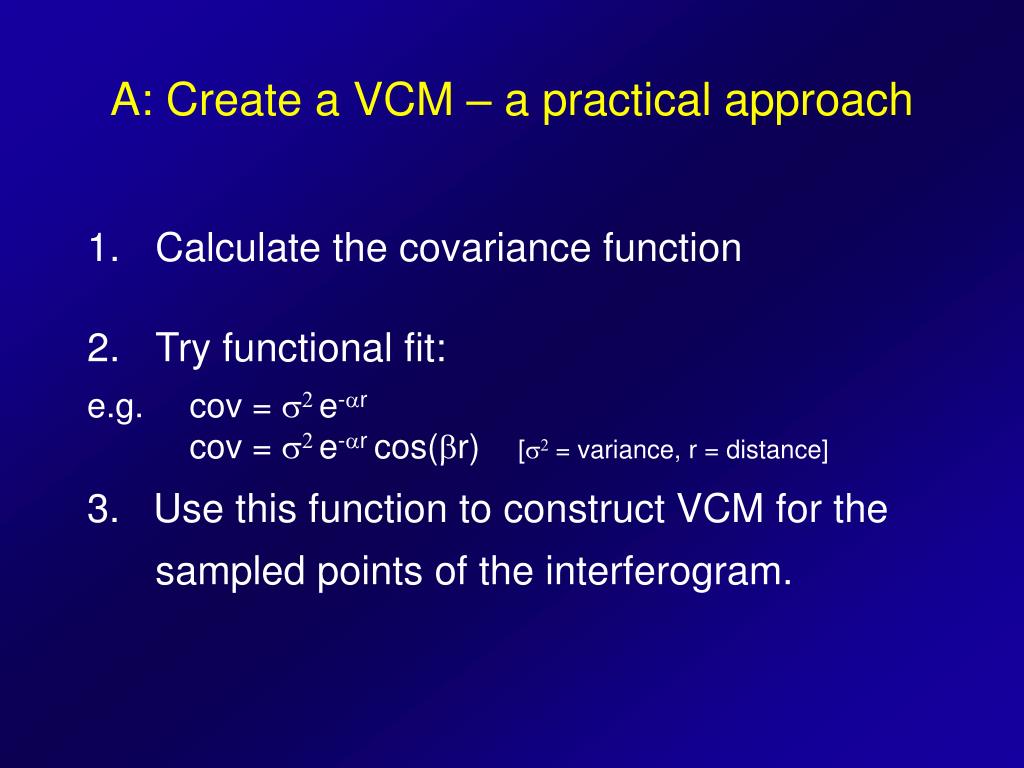 A: Create a VCM – a practical approach

1. Calculate the covariance function

2. Try functional fit:

e.g. cov = $\sigma^2 e^{-\alpha r}$
cov = $\sigma^2 e^{-\alpha r} \cos(\beta r)$ [$\sigma^2$ = variance, r = distance]

3. Use this function to construct VCM for the sampled points of the interferogram.